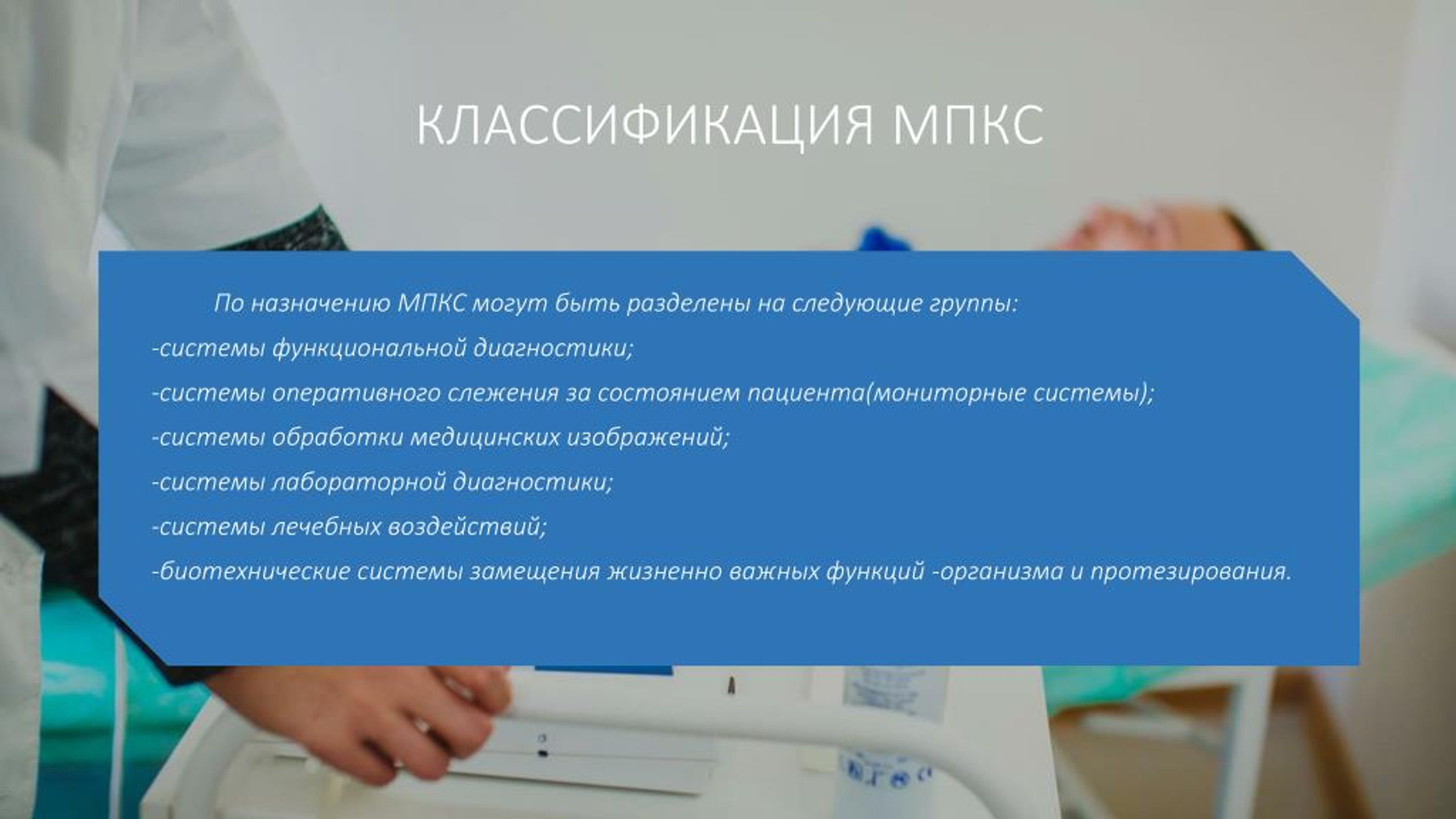 КЛАССИФИКАЦИЯ МПКС

По назначению МПКС могут быть разделены на следующие группы:

-системы функциональной диагностики;

-системы оперативного слежения за состоянием пациента(мониторные системы);

-системы обработки медицинских изображений;

-системы лабораторной диагностики;

-системы лечебных воздействий;

-биотехнические системы замещения жизненно важных функций -организма и протезирования.